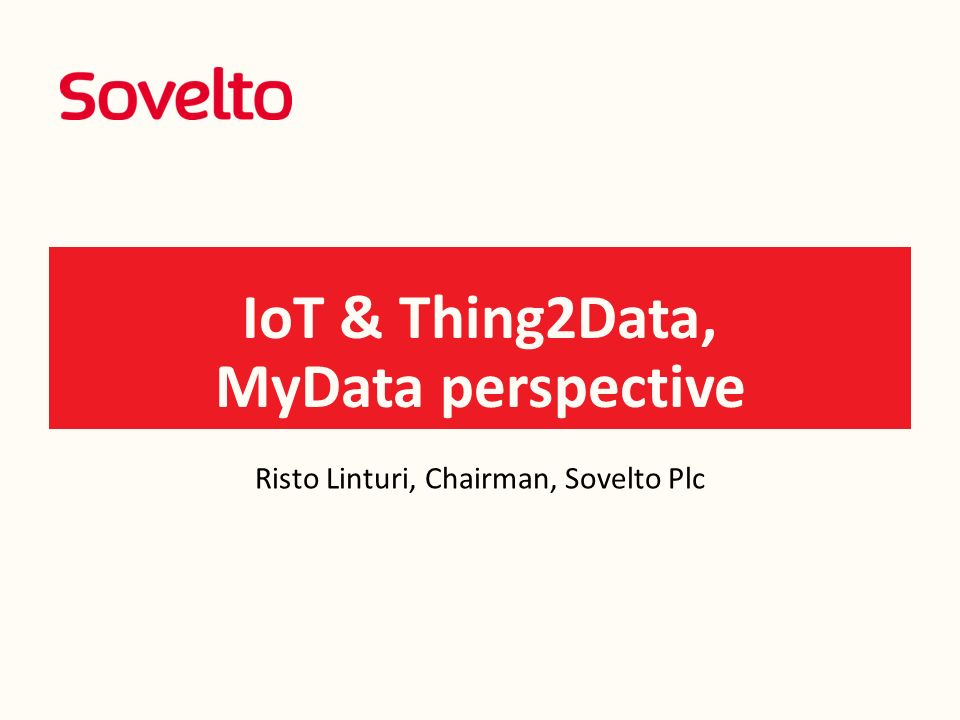 Sovelto

IoT & Thing2Data,
MyData perspective

Risto Linturi, Chairman, Sovelto Plc